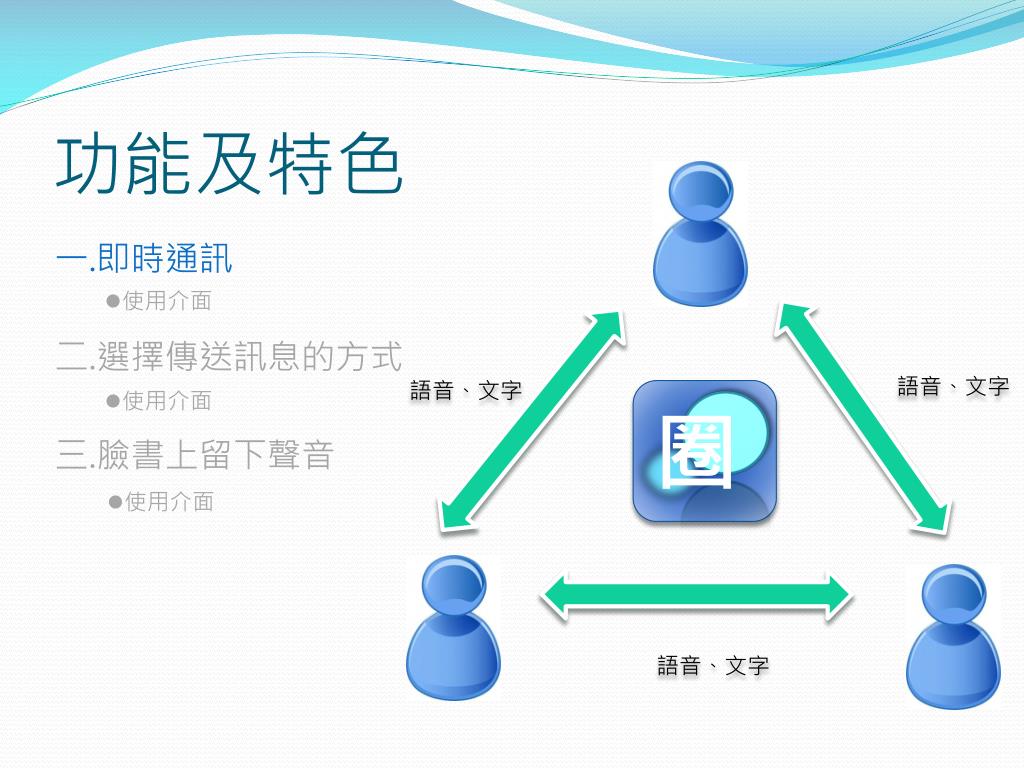 功能及特色

一.即時通訊

●使用介面

二.選擇傳送訊息的方式

●使用介面

三.臉書上留下聲音

●使用介面

語音、文字

語音、文字

圈

語音、文字